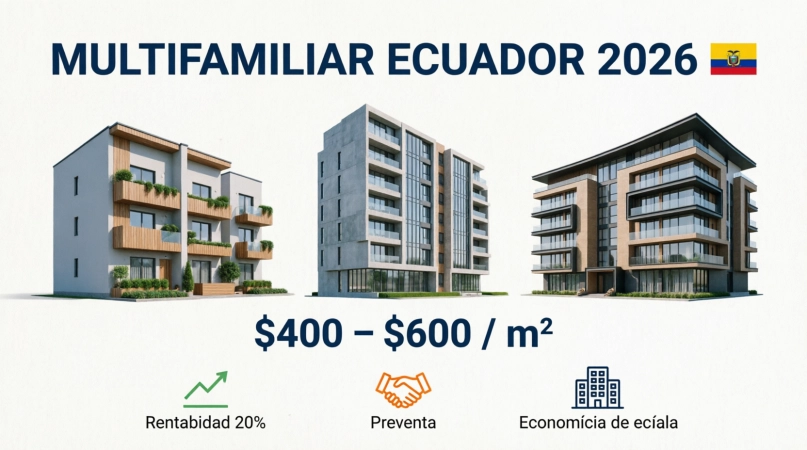 MULTIFAMILIAR ECUADOR 2026

$400 – $600 / m²

Rentabidad 20%

Preventa

Economícia de ecíala